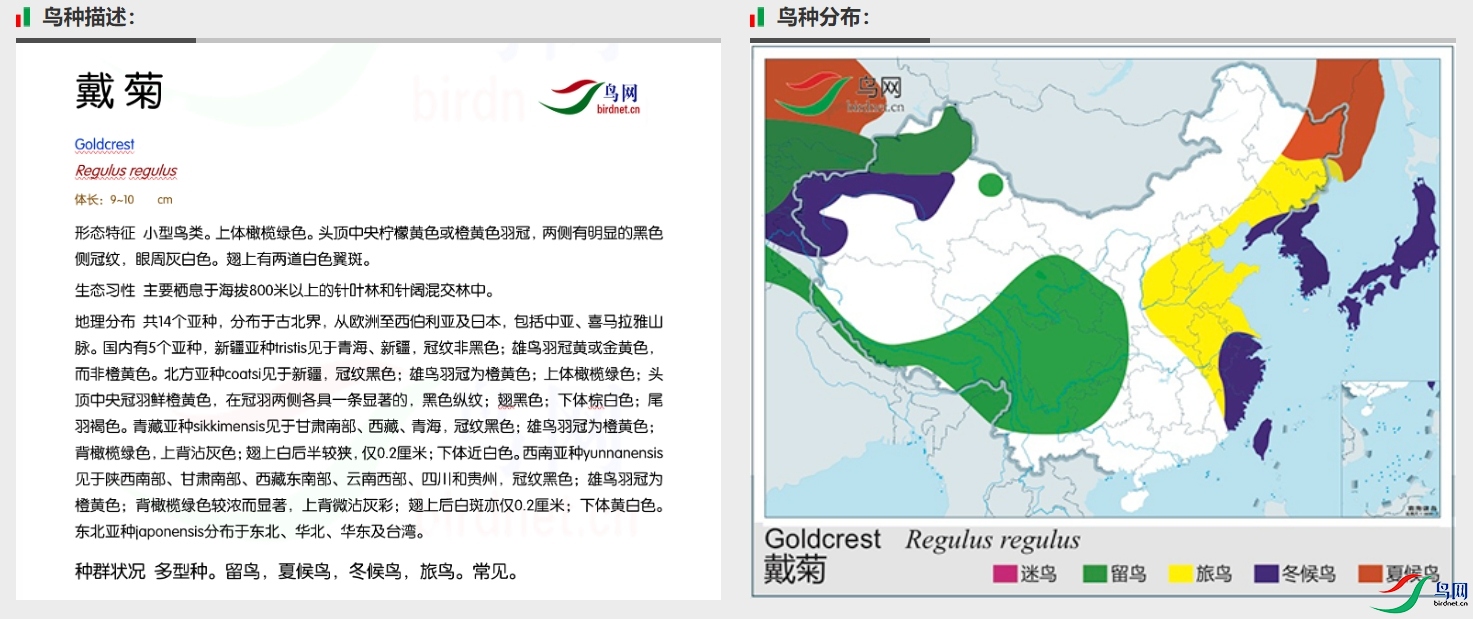 鸟种描述：

戴菊

鸟网
birdnet.cn

Goldcrest
Regulus regulus
体长：9~10 cm

形态特征 小型鸟类。上体橄榄绿色。头顶中央柠檬黄色或橙黄色羽冠，两侧有明显的黑色侧冠纹，眼周灰白色。翅上有两道白色翼斑。

生态习性 主要栖息于海拔800米以上的针叶林和针阔混交林中。

地理分布 共14个亚种，分布于古北界，从欧洲至西伯利亚及日本，包括中亚、喜马拉雅山脉。国内有5个亚种，新疆亚种tristis见于青海、新疆，冠纹非黑色；雄鸟羽冠黄或金黄色，而非橙黄色。北方亚种coatsi见于新疆，冠纹黑色；雄鸟羽冠为橙黄色；上体橄榄绿色；头顶中央冠羽鲜橙黄色，在冠羽两侧各具一条显著的，黑色纵纹；翅黑色；下体棕白色；尾羽褐色。青藏亚种sikkimensis见于甘肃南部、西藏、青海，冠纹黑色；雄鸟羽冠为橙黄色；背橄榄绿色，上背沾灰色；翅上白后半较狭，仅0.2厘米；下体近白色。西南亚种yunnanensis见于陕西南部、甘肃南部、西藏东南部、云南西部、四川和贵州，冠纹黑色；雄鸟羽冠为橙黄色；背橄榄绿色较浓而显著，上背微沾灰彩；翅上后白斑亦仅0.2厘米；下体黄白色。东北亚种japonensis分布于东北、华北、华东及台湾。

种群状况 多型种。留鸟，夏候鸟，冬候鸟，旅鸟。常见。

鸟种分布：

鸟网
birdnet.cn

Goldcrest Regulus regulus
戴菊

迷鸟 留鸟 旅鸟 冬候鸟 夏候鸟

鸟网
birdnet.cn